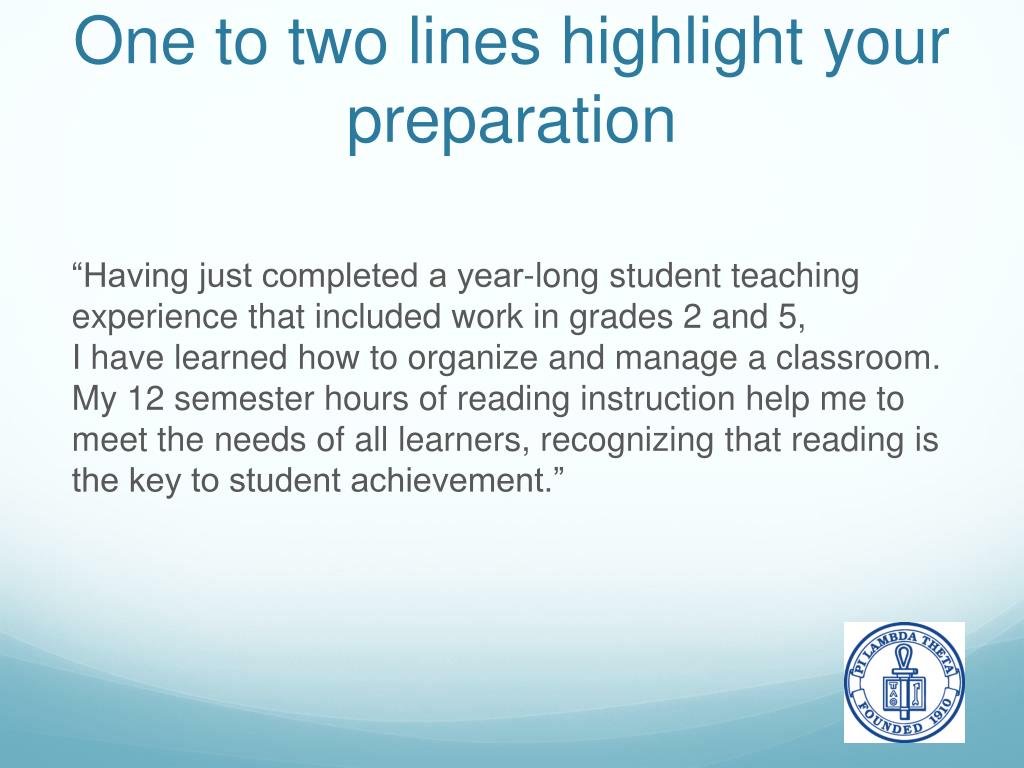 One to two lines highlight your preparation

“Having just completed a year-long student teaching experience that included work in grades 2 and 5,
I have learned how to organize and manage a classroom. My 12 semester hours of reading instruction help me to meet the needs of all learners, recognizing that reading is the key to student achievement.”

PI LAMBDA THETA
FOUNDED 1910